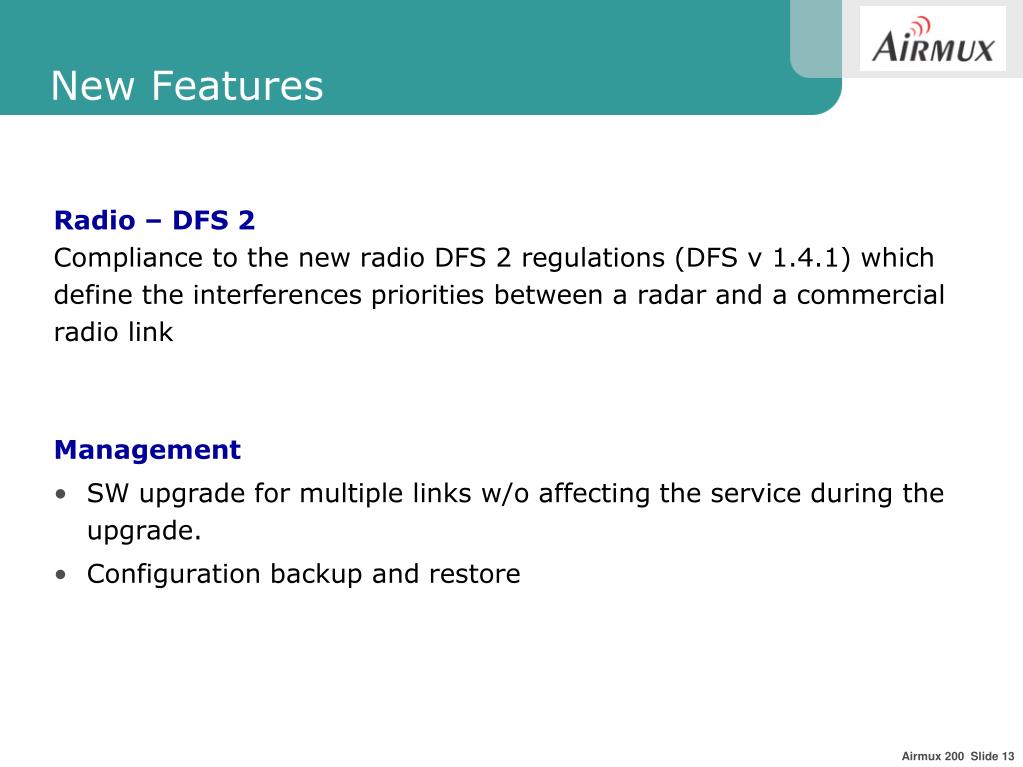 AIRMUX

New Features

Radio – DFS 2
Compliance to the new radio DFS 2 regulations (DFS v 1.4.1) which define the interferences priorities between a radar and a commercial radio link

Management
• SW upgrade for multiple links w/o affecting the service during the upgrade.
• Configuration backup and restore

Airmux 200 Slide 13